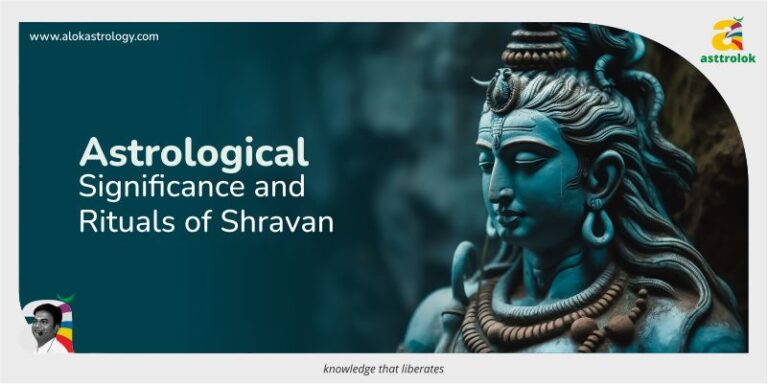 www.alokastrology.com

asttrolok

Astrological
Significance and
Rituals of Shravan

knowledge that liberates